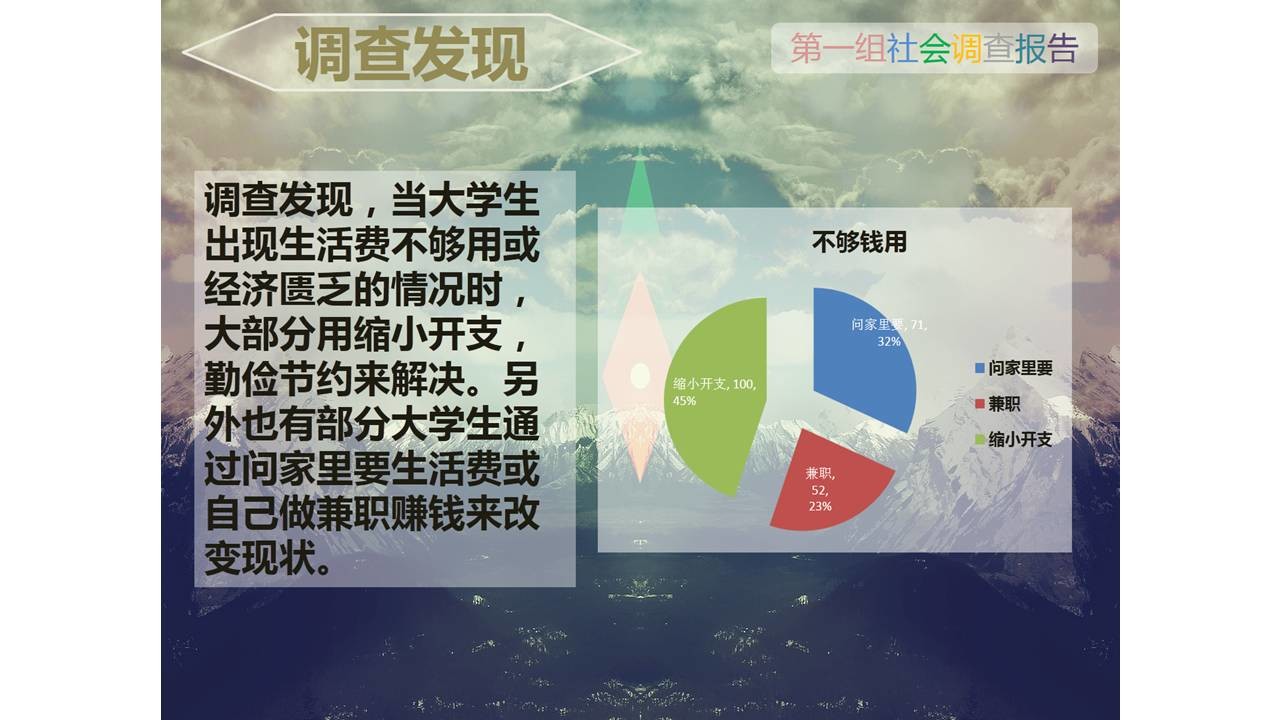 调查发现

第一组社会调查报告

调查发现，当大学生出现生活费不够用或经济匮乏的情况时，大部分用缩小开支，勤俭节约来解决。另外也有部分大学生通过问家里要生活费或自己做兼职赚钱来改变现状。

不够钱用

问家里要, 71, 32%

兼职, 52, 23%

缩小开支, 100, 45%

问家里要
兼职
缩小开支